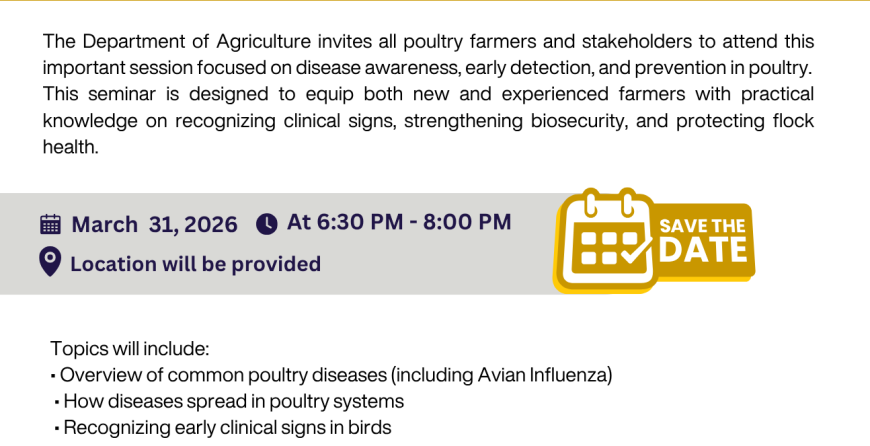 The Department of Agriculture invites all poultry farmers and stakeholders to attend this important session focused on disease awareness, early detection, and prevention in poultry. This seminar is designed to equip both new and experienced farmers with practical knowledge on recognizing clinical signs, strengthening biosecurity, and protecting flock health.

March 31, 2026 At 6:30 PM - 8:00 PM

Location will be provided

SAVE THE DATE

Topics will include:
▪ Overview of common poultry diseases (including Avian Influenza)
▪ How diseases spread in poultry systems
▪ Recognizing early clinical signs in birds